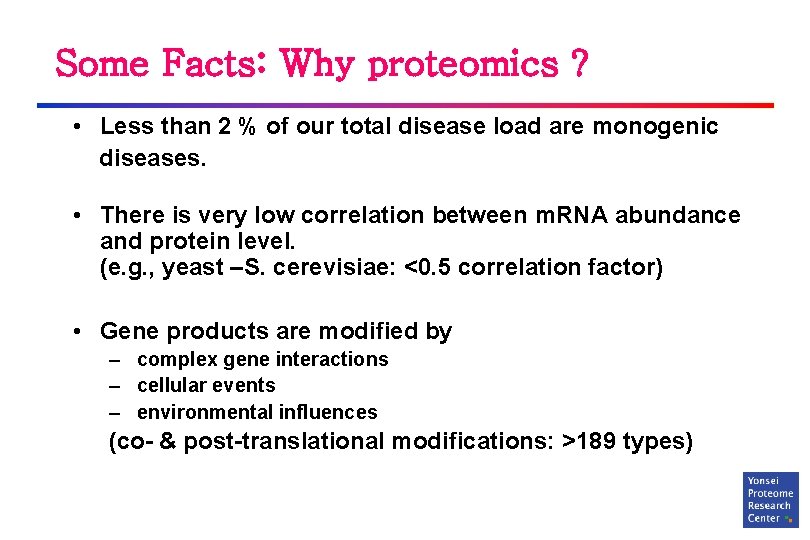 Some Facts: Why proteomics ?

• Less than 2 % of our total disease load are monogenic diseases.

• There is very low correlation between mRNA abundance and protein level.
(e.g., yeast –S. cerevisiae: <0.5 correlation factor)

• Gene products are modified by
– complex gene interactions
– cellular events
– environmental influences
(co- & post-translational modifications: >189 types)

Yonsei Proteome Research Center